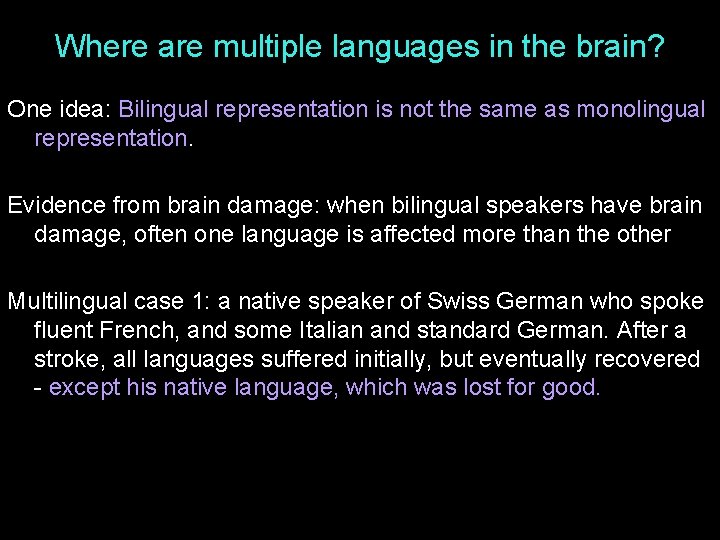 Where are multiple languages in the brain?

One idea: Bilingual representation is not the same as monolingual representation.

Evidence from brain damage: when bilingual speakers have brain damage, often one language is affected more than the other

Multilingual case 1: a native speaker of Swiss German who spoke fluent French, and some Italian and standard German. After a stroke, all languages suffered initially, but eventually recovered - except his native language, which was lost for good.